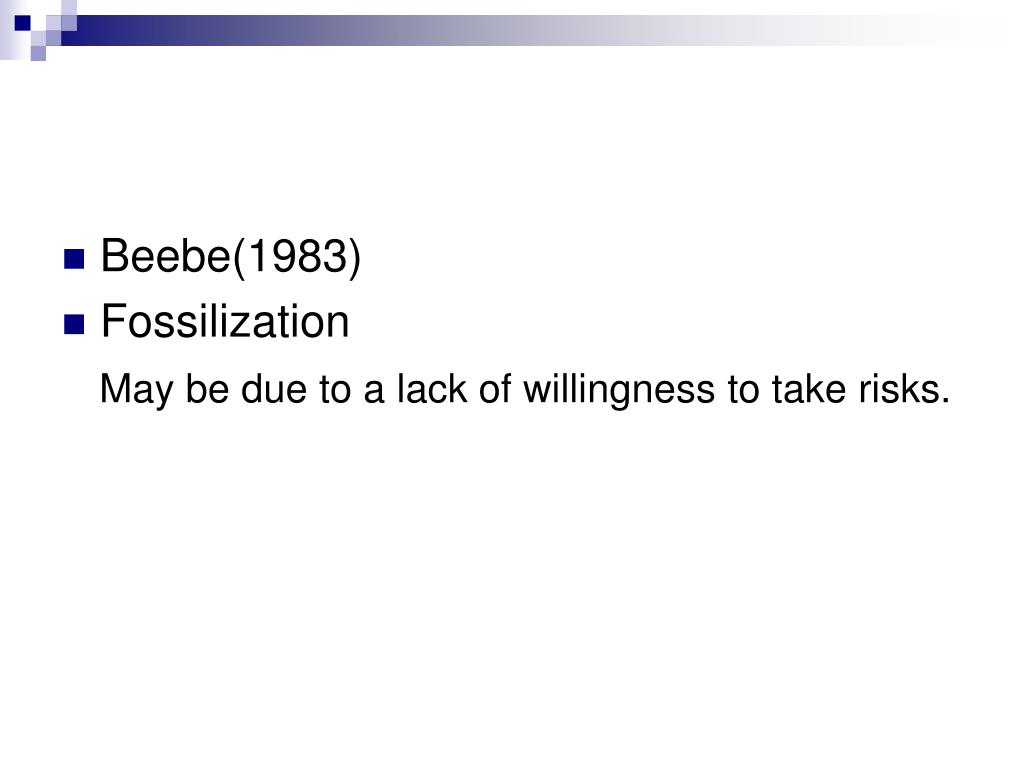 Beebe(1983)

Fossilization

May be due to a lack of willingness to take risks.